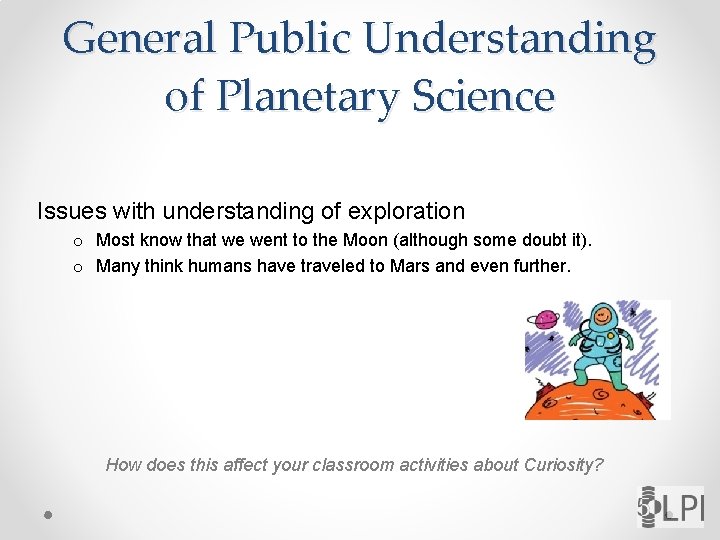 General Public Understanding of Planetary Science

Issues with understanding of exploration

o Most know that we went to the Moon (although some doubt it).

o Many think humans have traveled to Mars and even further.

How does this affect your classroom activities about Curiosity?

LPI